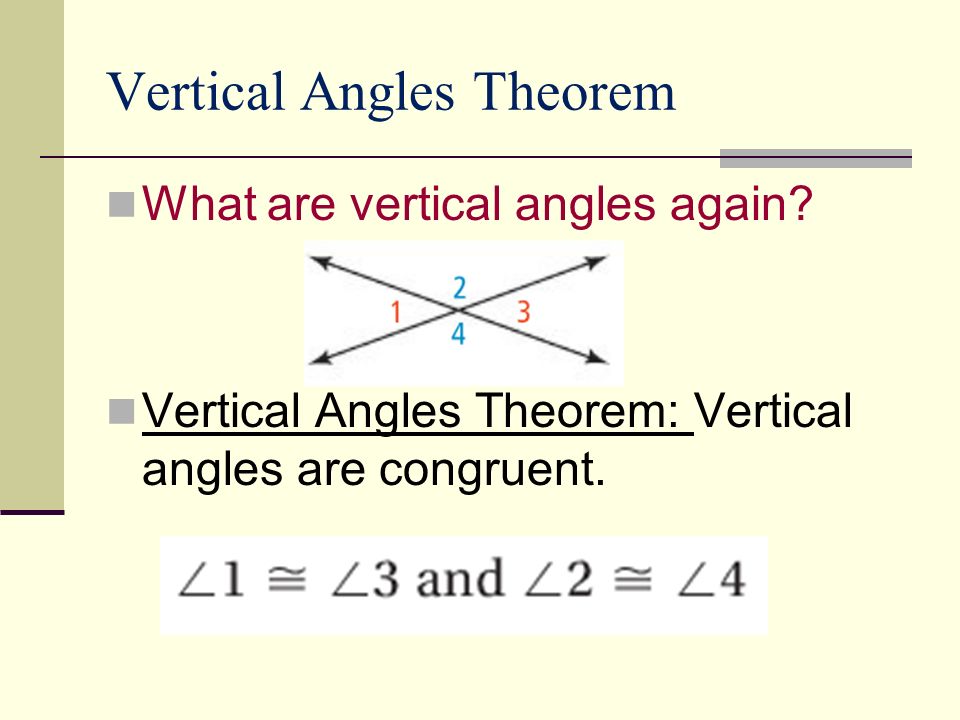 Vertical Angles Theorem

What are vertical angles again?

2
1
3
4

Vertical Angles Theorem: Vertical angles are congruent.

$\angle 1 \cong \angle 3$ and $\angle 2 \cong \angle 4$